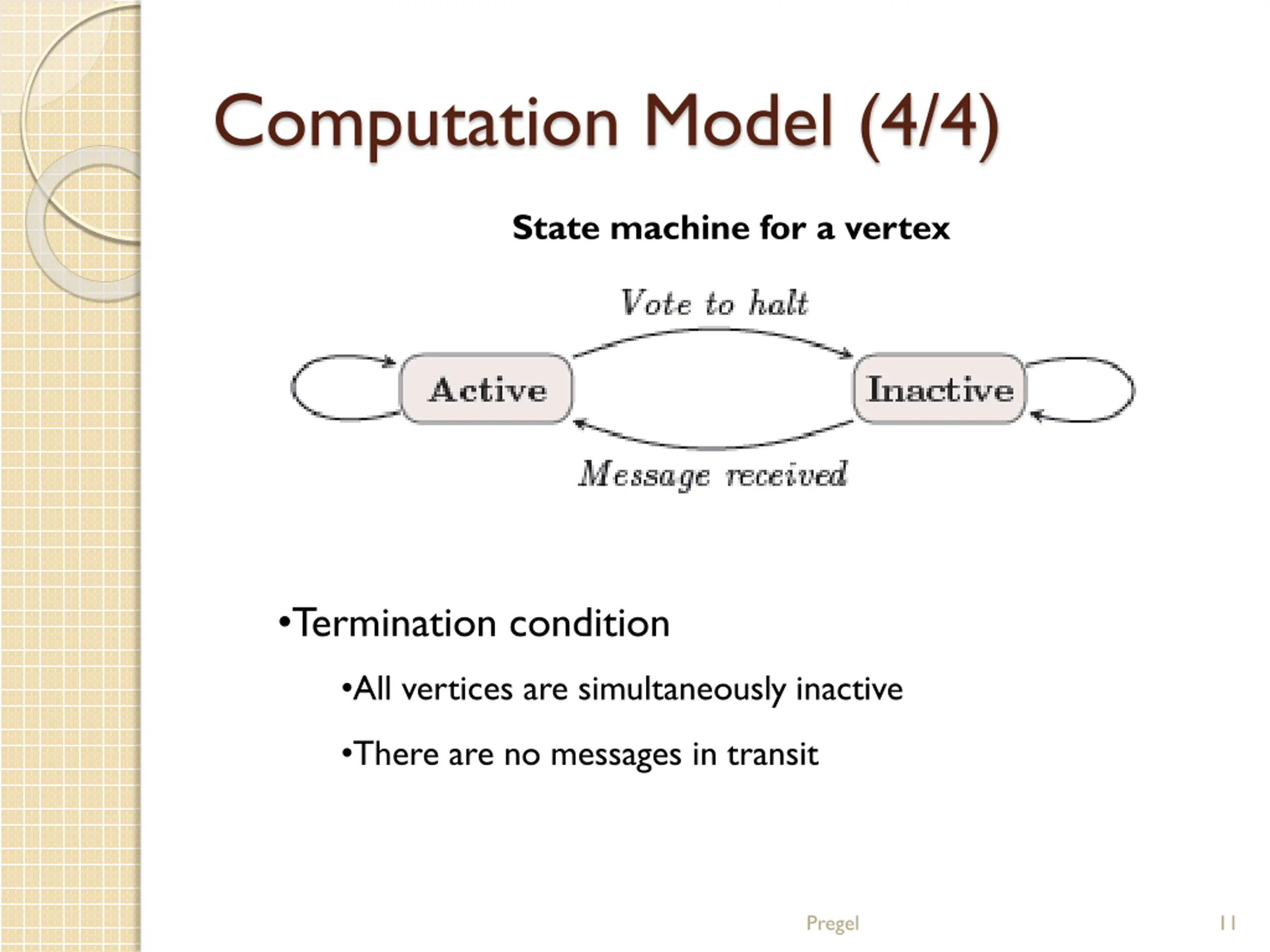 Computation Model (4/4)

State machine for a vertex

Vote to halt

Active

Inactive

Message received

•Termination condition

•All vertices are simultaneously inactive

•There are no messages in transit

Pregel

11